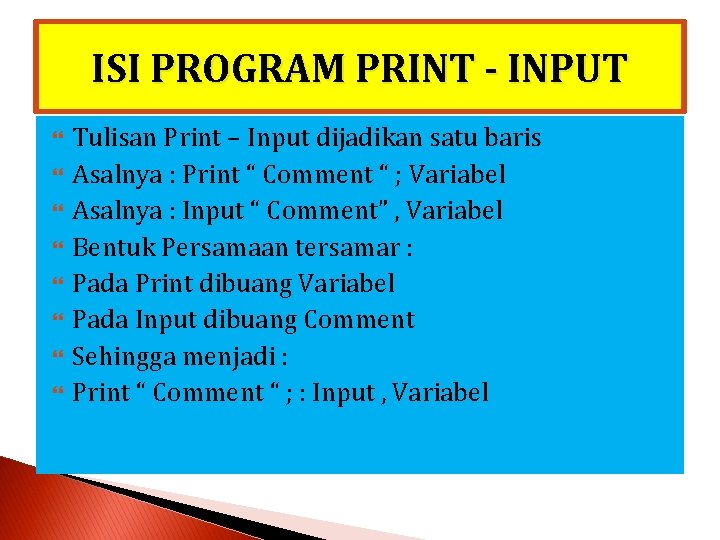 ISI PROGRAM PRINT - INPUT

Tulisan Print – Input dijadikan satu baris
Asalnya : Print “ Comment “ ; Variabel
Asalnya : Input “ Comment” , Variabel
Bentuk Persamaan tersamar :
Pada Print dibuang Variabel
Pada Input dibuang Comment
Sehingga menjadi :
Print “ Comment “ ; : Input , Variabel